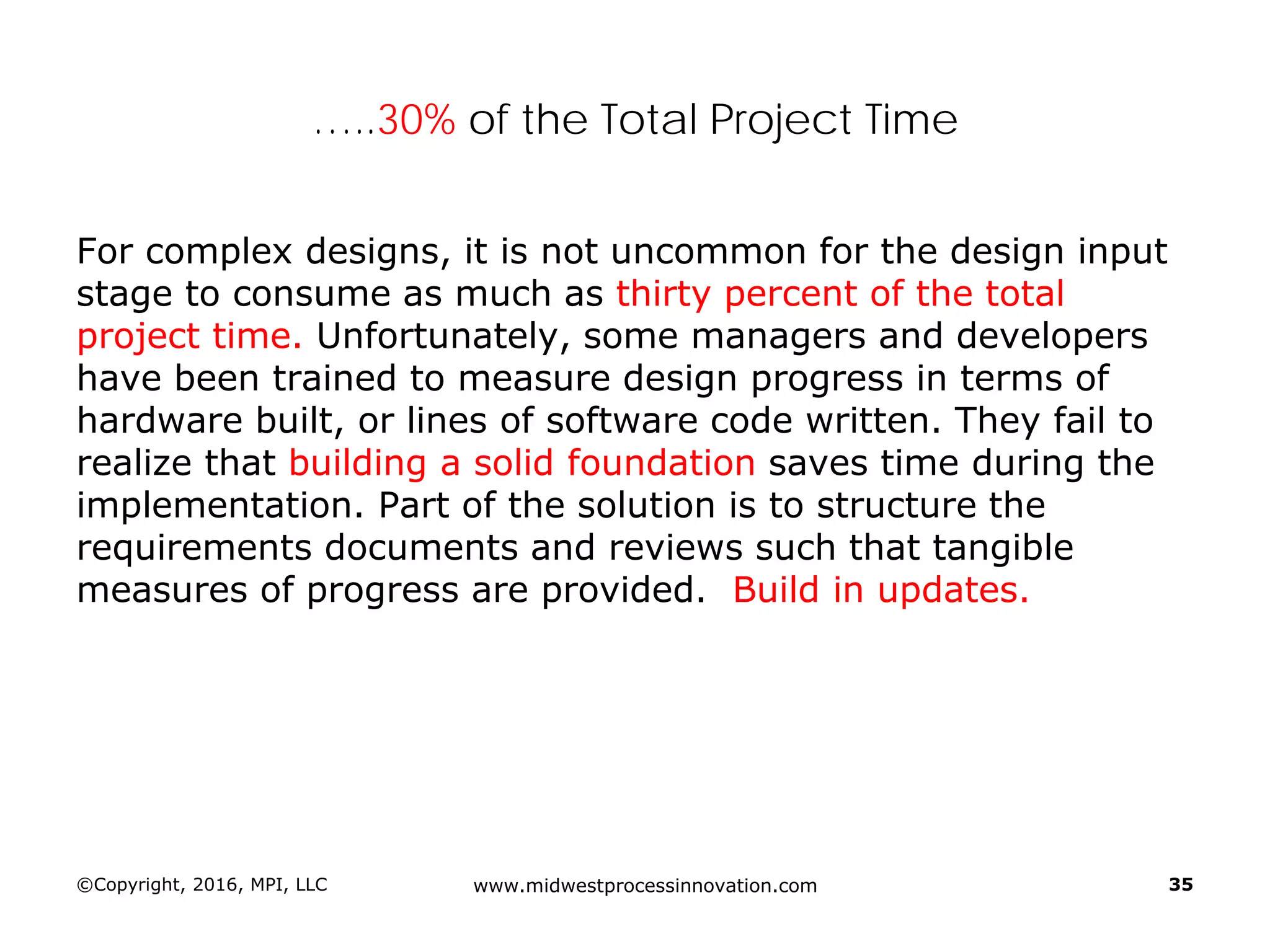 …..30% of the Total Project Time

For complex designs, it is not uncommon for the design input stage to consume as much as thirty percent of the total project time. Unfortunately, some managers and developers have been trained to measure design progress in terms of hardware built, or lines of software code written. They fail to realize that building a solid foundation saves time during the implementation. Part of the solution is to structure the requirements documents and reviews such that tangible measures of progress are provided. Build in updates.

©Copyright, 2016, MPI, LLC

www.midwestprocessinnovation.com

35